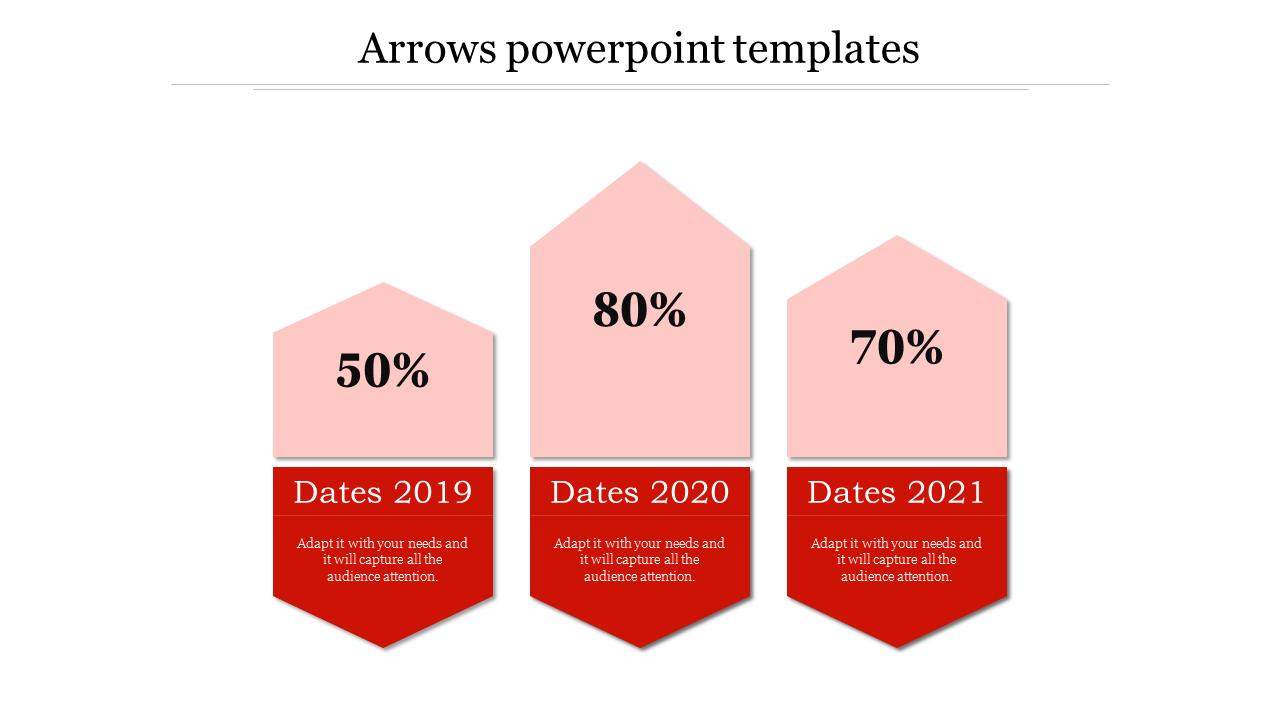 Arrows powerpoint templates

50%

Dates 2019

Adapt it with your needs and it will capture all the audience attention.

80%

Dates 2020

Adapt it with your needs and it will capture all the audience attention.

70%

Dates 2021

Adapt it with your needs and it will capture all the audience attention.